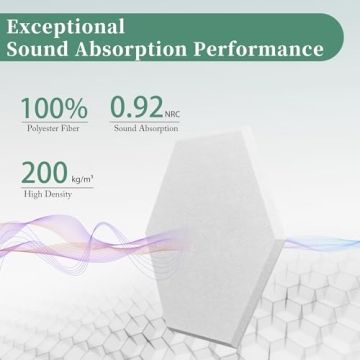 Exceptional
Sound Absorption Performance

100%
Polyester Fiber

0.92 NRC
Sound Absorption

200 kg/m³
High Density